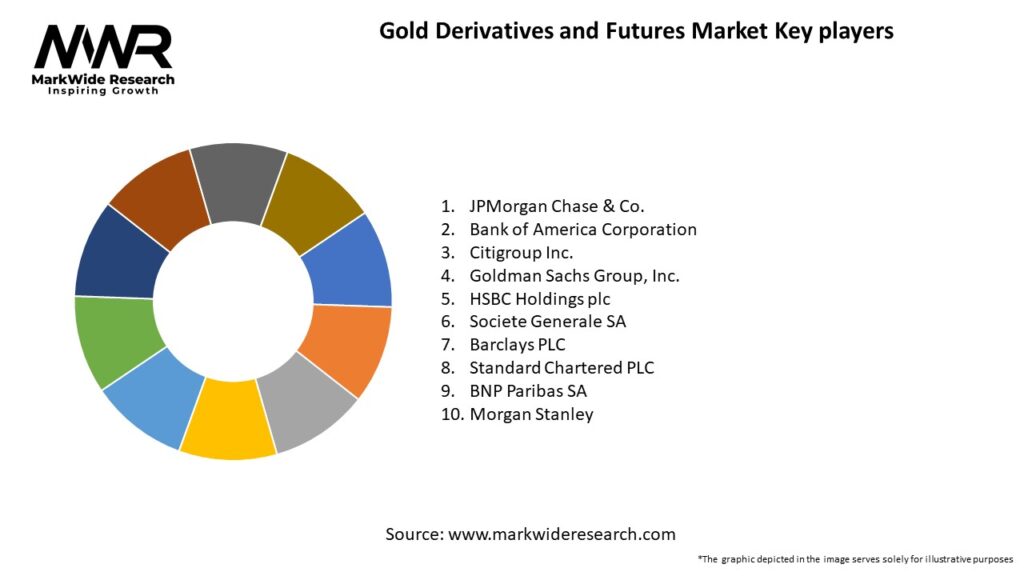 MWR
MarkWide Research
Inspiring Growth

Gold Derivatives and Futures Market Key players

1. JPMorgan Chase & Co.
2. Bank of America Corporation
3. Citigroup Inc.
4. Goldman Sachs Group, Inc.
5. HSBC Holdings plc
6. Societe Generale SA
7. Barclays PLC
8. Standard Chartered PLC
9. BNP Paribas SA
10. Morgan Stanley

Source: www.markwideresearch.com

*The graphic depicted in the image serves solely for illustrative purposes